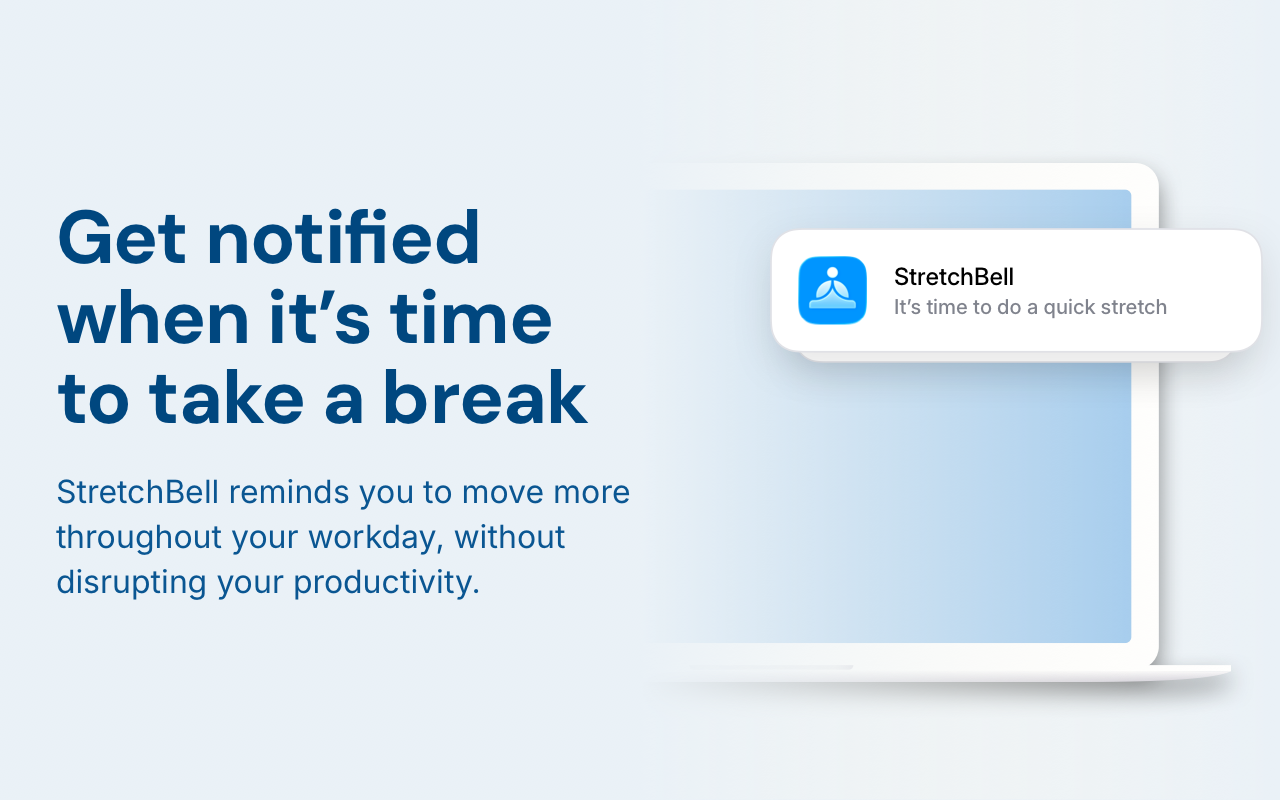 Get notified when it’s time to take a break

StretchBell reminds you to move more throughout your workday, without disrupting your productivity.

StretchBell
It’s time to do a quick stretch